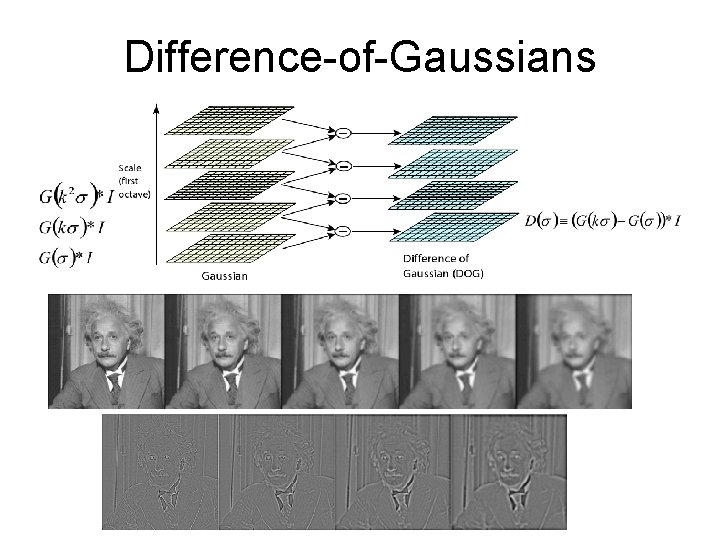 Difference-of-Gaussians

Scale (first octave)

$G(k^2\sigma)*I$

$G(k\sigma)*I$

$G(\sigma)*I$

Gaussian

Difference of Gaussian (DOG)

$D(\sigma) \equiv (G(k\sigma) - G(\sigma))*I$